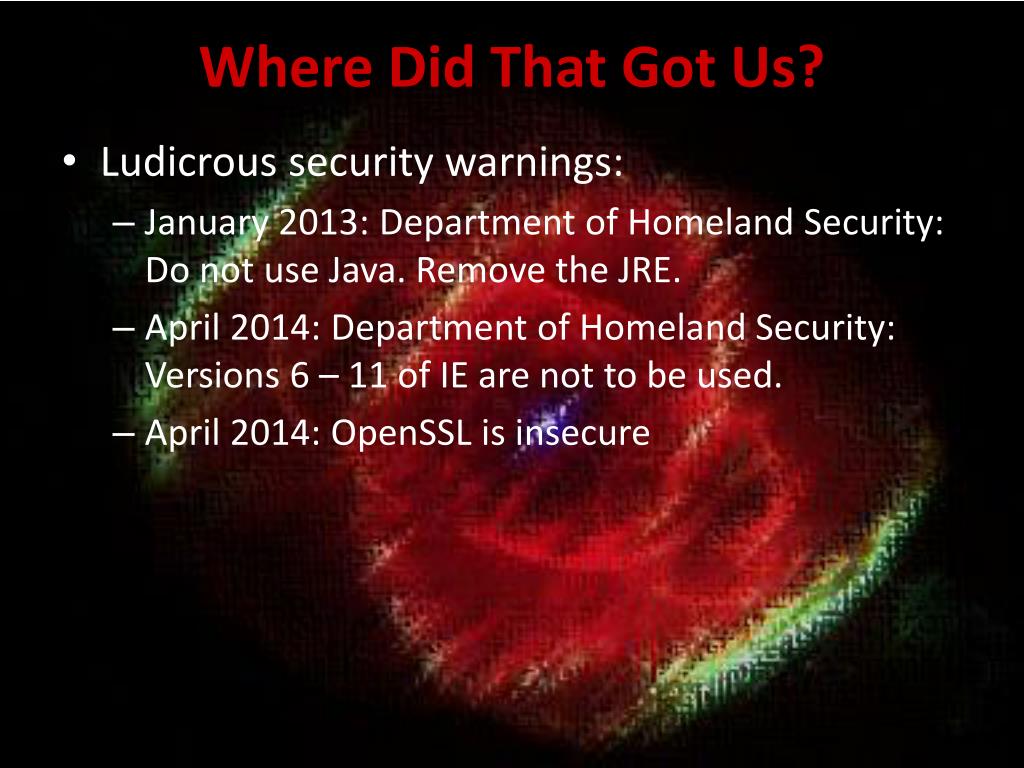 Where Did That Got Us?

• Ludicrous security warnings:
– January 2013: Department of Homeland Security: Do not use Java. Remove the JRE.
– April 2014: Department of Homeland Security: Versions 6 – 11 of IE are not to be used.
– April 2014: OpenSSL is insecure